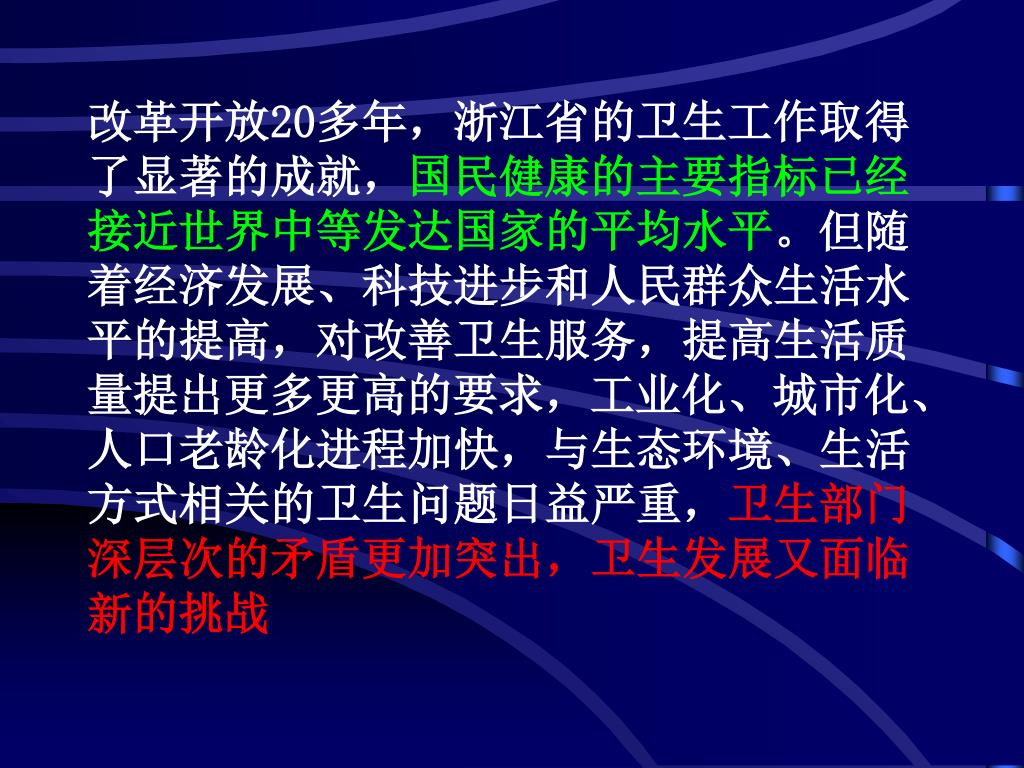 改革开放20多年，浙江省的卫生工作取得了显著的成就，国民健康的主要指标已经接近世界中等发达国家的平均水平。但随着经济发展、科技进步和人民群众生活水平的提高，对改善卫生服务，提高生活质量提出更多更高的要求，工业化、城市化、人口老龄化进程加快，与生态环境、生活方式相关的卫生问题日益严重，卫生部门深层次的矛盾更加突出，卫生发展又面临新的挑战